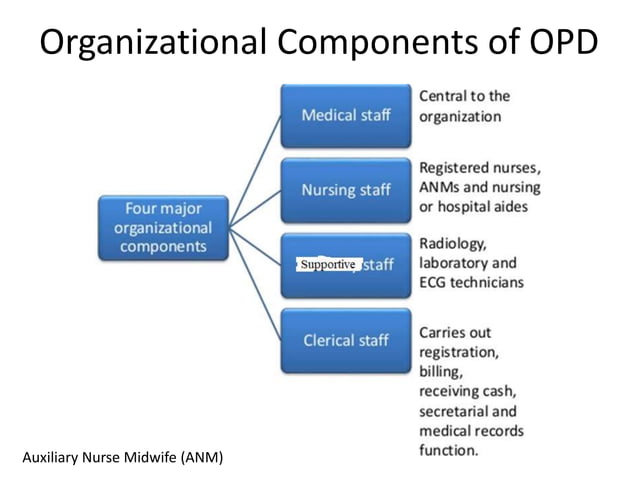 Organizational Components of OPD

Four major organizational components

Medical staff

Central to the organization

Nursing staff

Registered nurses, ANMs and nursing or hospital aides

Supportive staff

Radiology, laboratory and ECG technicians

Clerical staff

Carries out registration, billing, receiving cash, secretarial and medical records function.

Auxiliary Nurse Midwife (ANM)